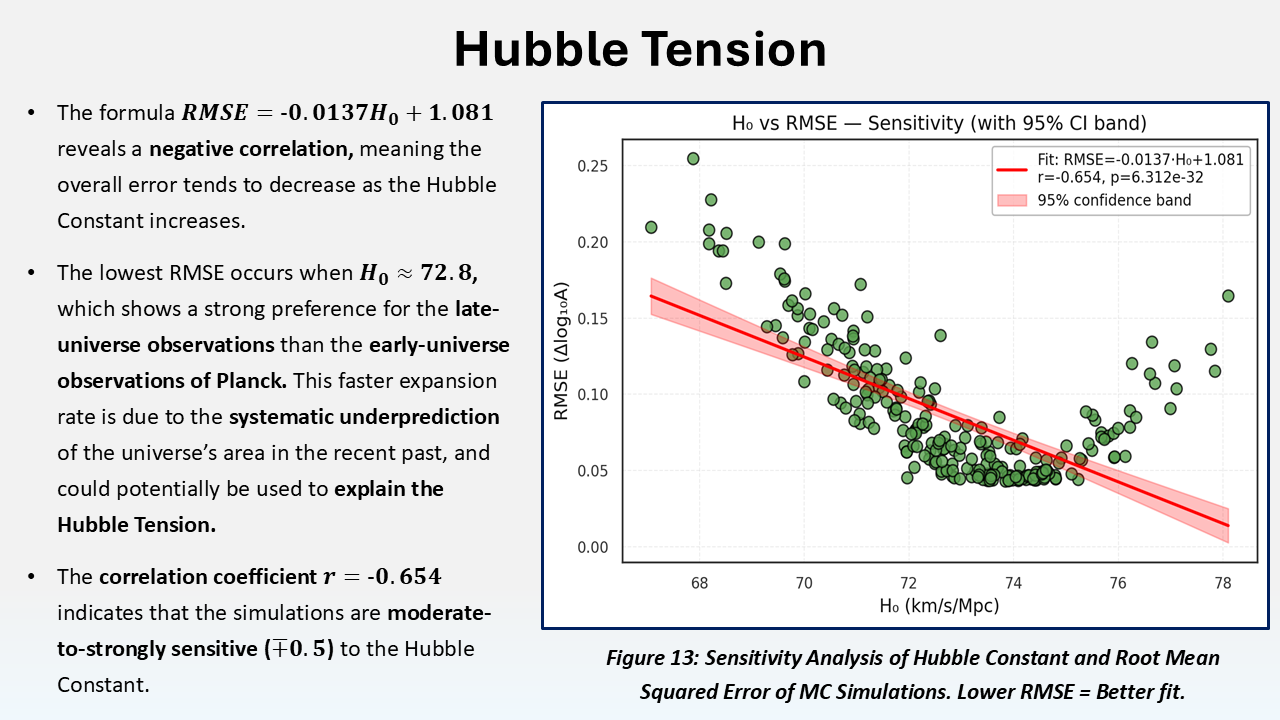 Hubble Tension

• The formula $RMSE = -0.0137H_0 + 1.081$ reveals a negative correlation, meaning the overall error tends to decrease as the Hubble Constant increases.

• The lowest RMSE occurs when $H_0 \approx 72.8$, which shows a strong preference for the late-universe observations than the early-universe observations of Planck. This faster expansion rate is due to the systematic underprediction of the universe's area in the recent past, and could potentially be used to explain the Hubble Tension.

• The correlation coefficient $r = -0.654$ indicates that the simulations are moderate-to-strongly sensitive ($\mp 0.5$) to the Hubble Constant.

H₀ vs RMSE — Sensitivity (with 95% CI band)

Fit: RMSE=-0.0137·H₀+1.081
r=-0.654, p=6.312e-32
95% confidence band

RMSE (Δlog₁₀A)

0.25
0.20
0.15
0.10
0.05
0.00

68
70
72
74
76
78

H₀ (km/s/Mpc)

Figure 13: Sensitivity Analysis of Hubble Constant and Root Mean Squared Error of MC Simulations. Lower RMSE = Better fit.